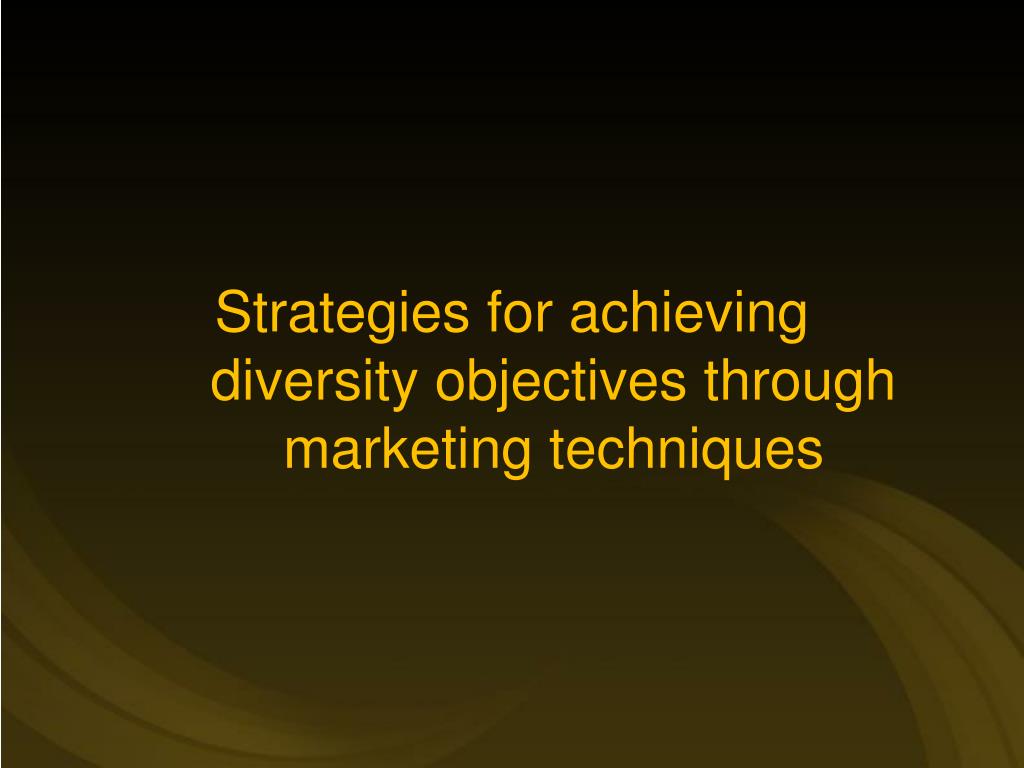 Strategies for achieving diversity objectives through marketing techniques